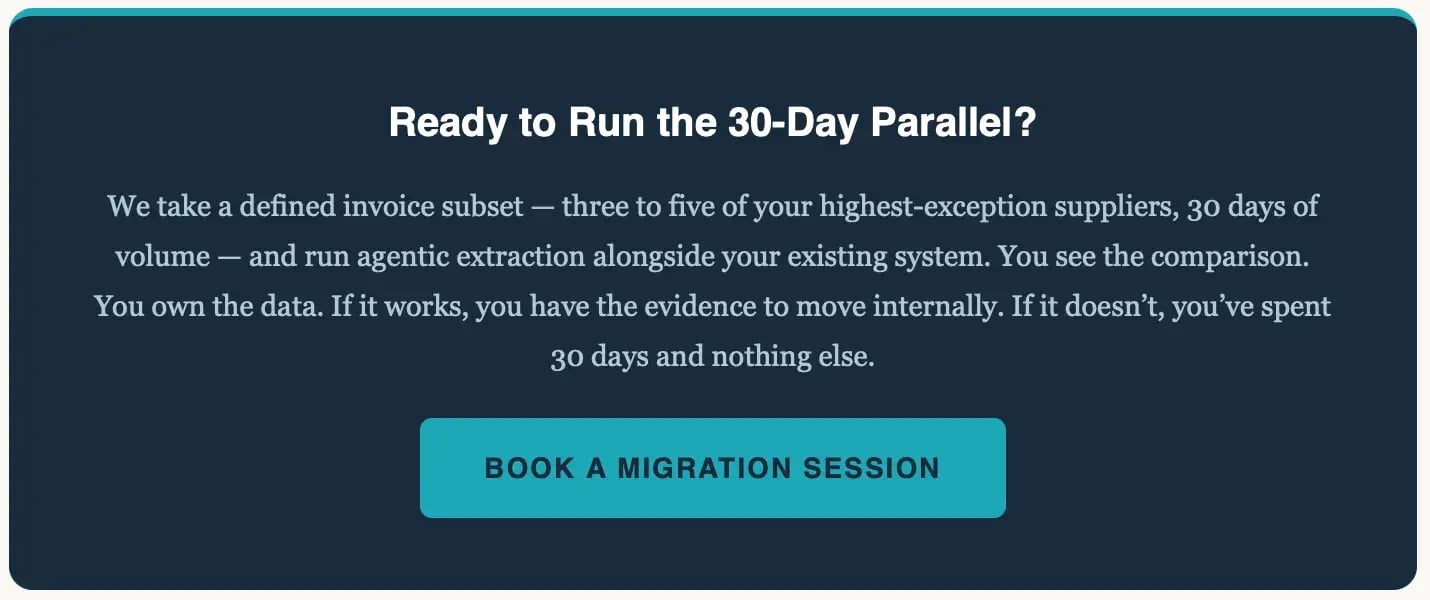 Ready to Run the 30-Day Parallel?

We take a defined invoice subset — three to five of your highest-exception suppliers, 30 days of volume — and run agentic extraction alongside your existing system. You see the comparison. You own the data. If it works, you have the evidence to move internally. If it doesn’t, you’ve spent 30 days and nothing else.

BOOK A MIGRATION SESSION